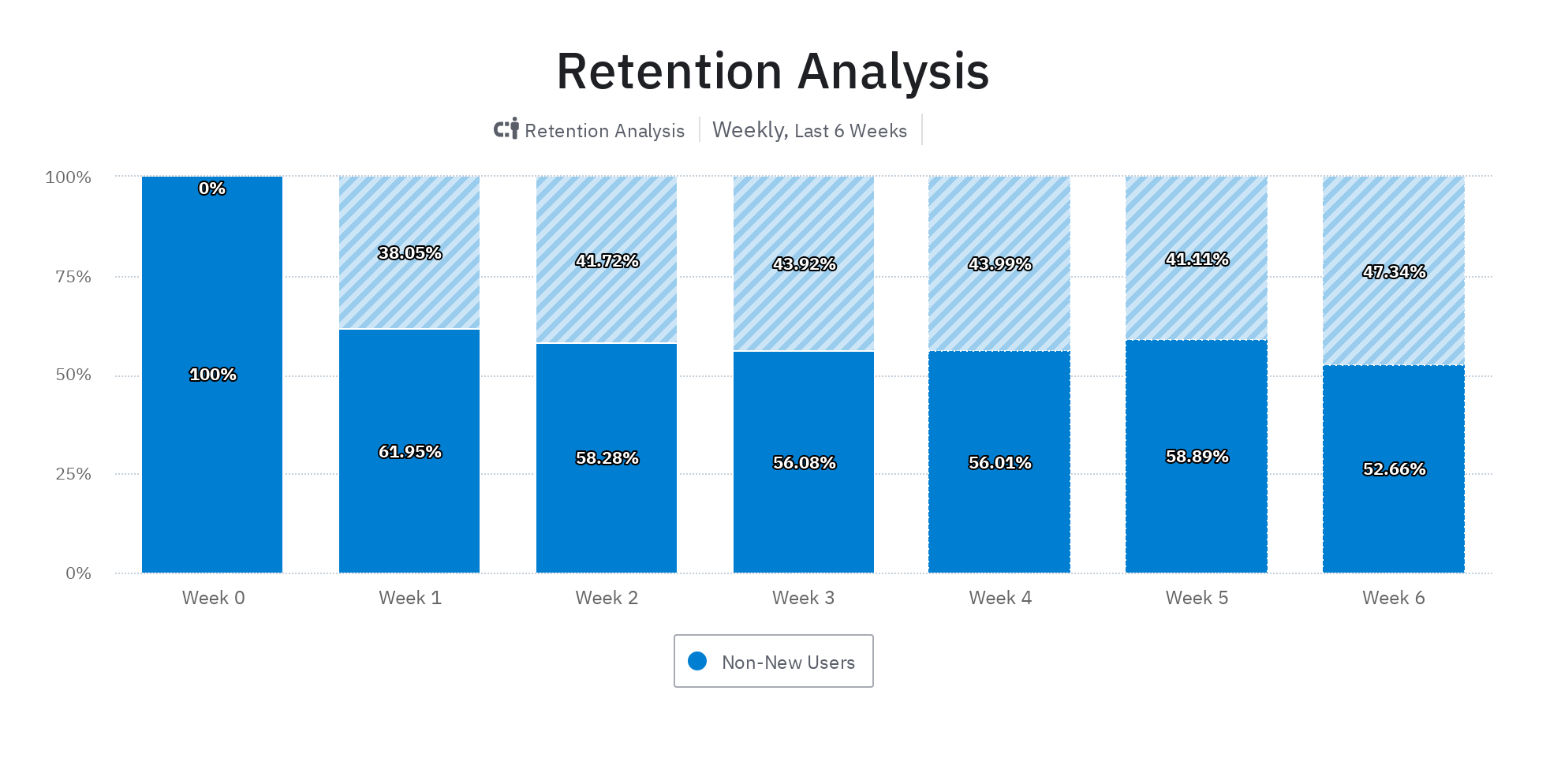 Retention Analysis

Retention Analysis | Weekly, Last 6 Weeks

100%
75%
50%
25%
0%

0%
100%
38.05%
61.95%
41.72%
58.28%
43.92%
56.08%
43.99%
56.01%
41.11%
58.89%
47.34%
52.66%

Week 0
Week 1
Week 2
Week 3
Week 4
Week 5
Week 6

Non-New Users